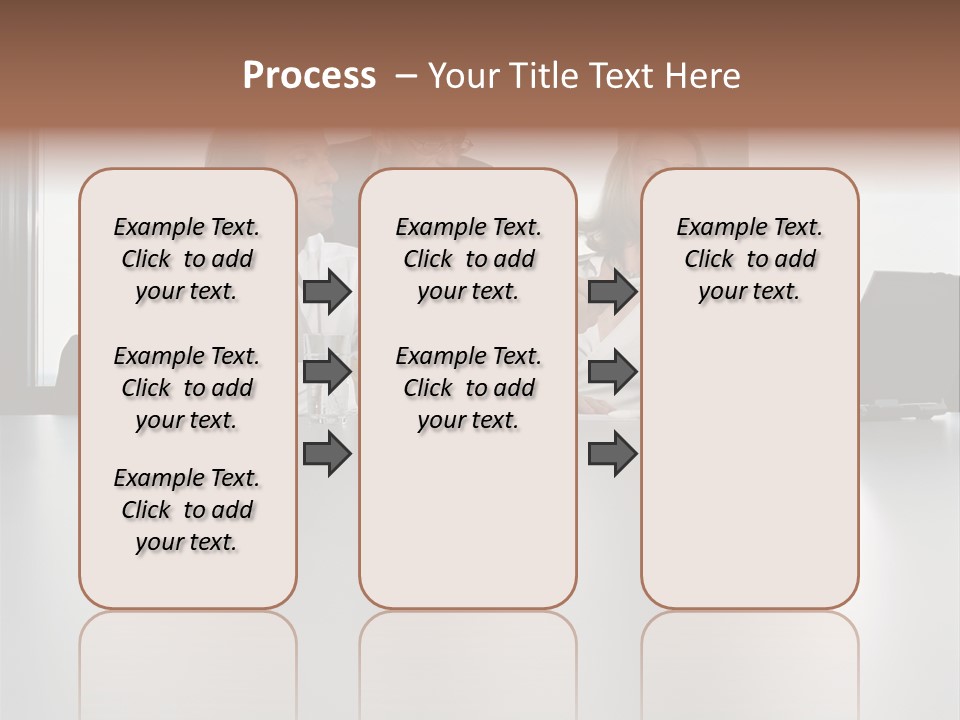 Process – Your Title Text Here

Example Text. Click to add your text.

Example Text. Click to add your text.

Example Text. Click to add your text.

Example Text. Click to add your text.

Example Text. Click to add your text.

Example Text. Click to add your text.